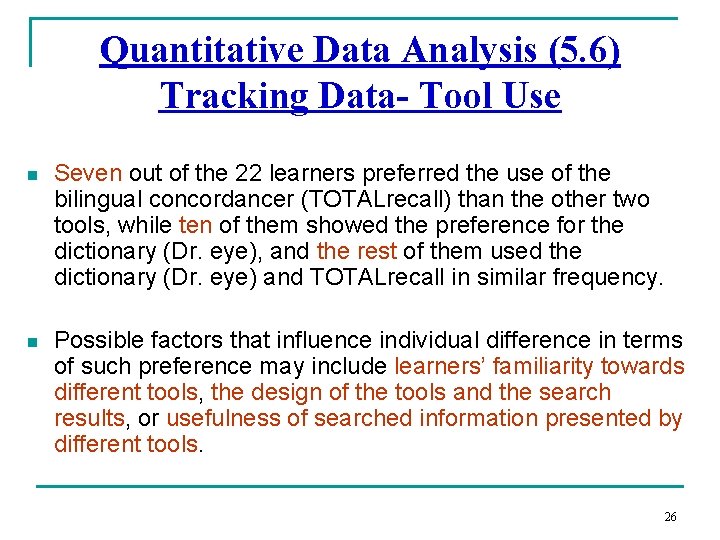 Quantitative Data Analysis (5.6)
Tracking Data- Tool Use

Seven out of the 22 learners preferred the use of the bilingual concordancer (TOTALrecall) than the other two tools, while ten of them showed the preference for the dictionary (Dr. eye), and the rest of them used the dictionary (Dr. eye) and TOTALrecall in similar frequency.

Possible factors that influence individual difference in terms of such preference may include learners' familiarity towards different tools, the design of the tools and the search results, or usefulness of searched information presented by different tools.

26